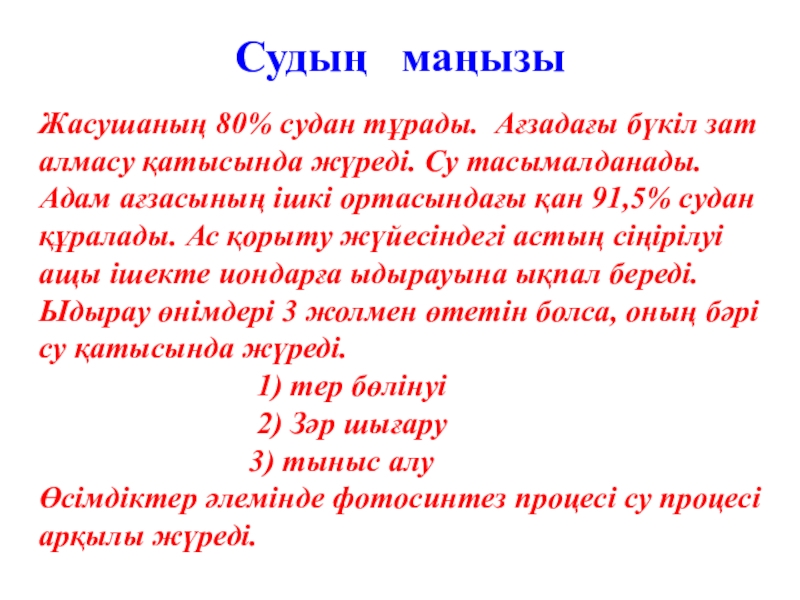 Судың маңызы

Жасушаның 80% судан тұрады. Ағзадағы бүкіл зат алмасу қатысында жүреді. Су тасымалданады. Адам ағзасының ішкі ортасындағы қан 91,5% судан құралады. Ас қорыту жүйесіндегі астың сіңірілуі ащы ішекте иондарға ыдырауына ықпал береді. Ыдырау өнімдері 3 жолмен өтетін болса, оның бәрі су қатысында жүреді.

1) тер бөлінуі
2) Зәр шығару
3) тыныс алу

Өсімдіктер әлемінде фотосинтез процесі су процесі арқылы жүреді.